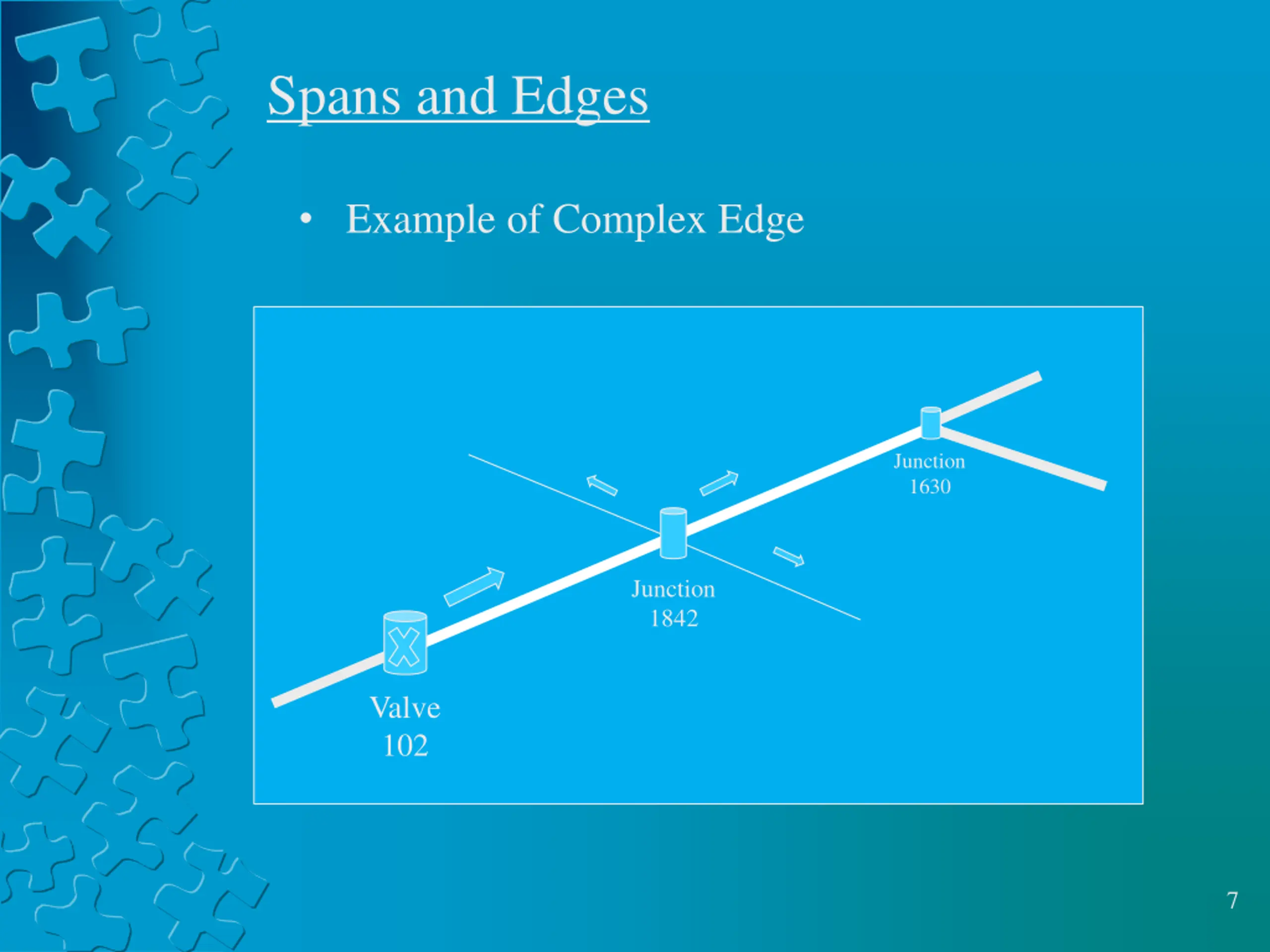 Spans and Edges

• Example of Complex Edge

Junction
1630

Junction
1842

Valve
102

7